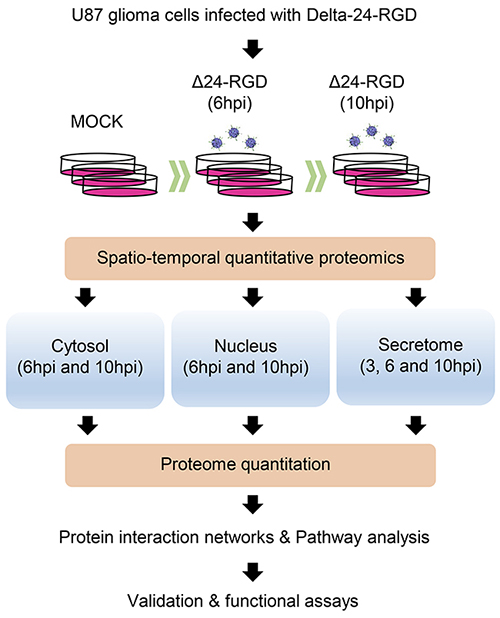 U87 glioma cells infected with Delta-24-RGD

MOCK

Δ24-RGD (6hpi)

Δ24-RGD (10hpi)

Spatio-temporal quantitative proteomics

Cytosol (6hpi and 10hpi)

Nucleus (6hpi and 10hpi)

Secretome (3, 6 and 10hpi)

Proteome quantitation

Protein interaction networks & Pathway analysis

Validation & functional assays